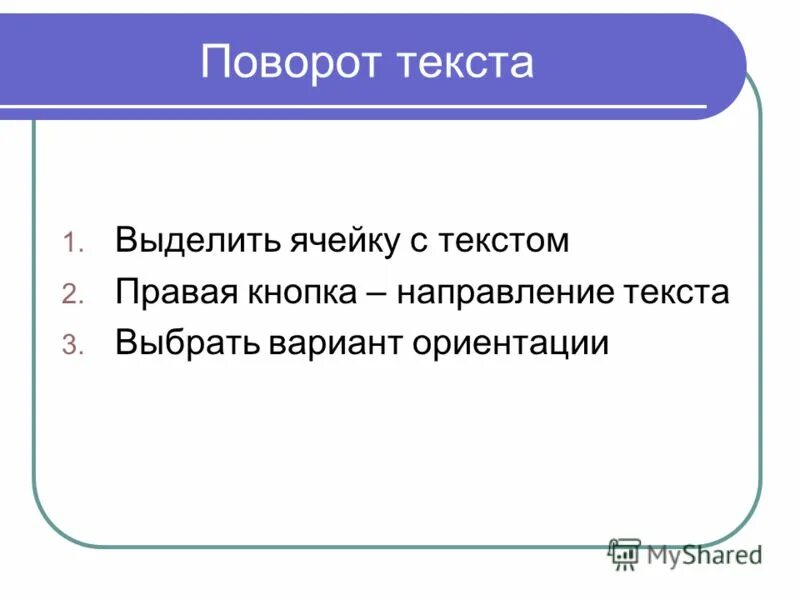 Поворот текста

1. Выделить ячейку с текстом
2. Правая кнопка – направление текста
3. Выбрать вариант ориентации

MyShared